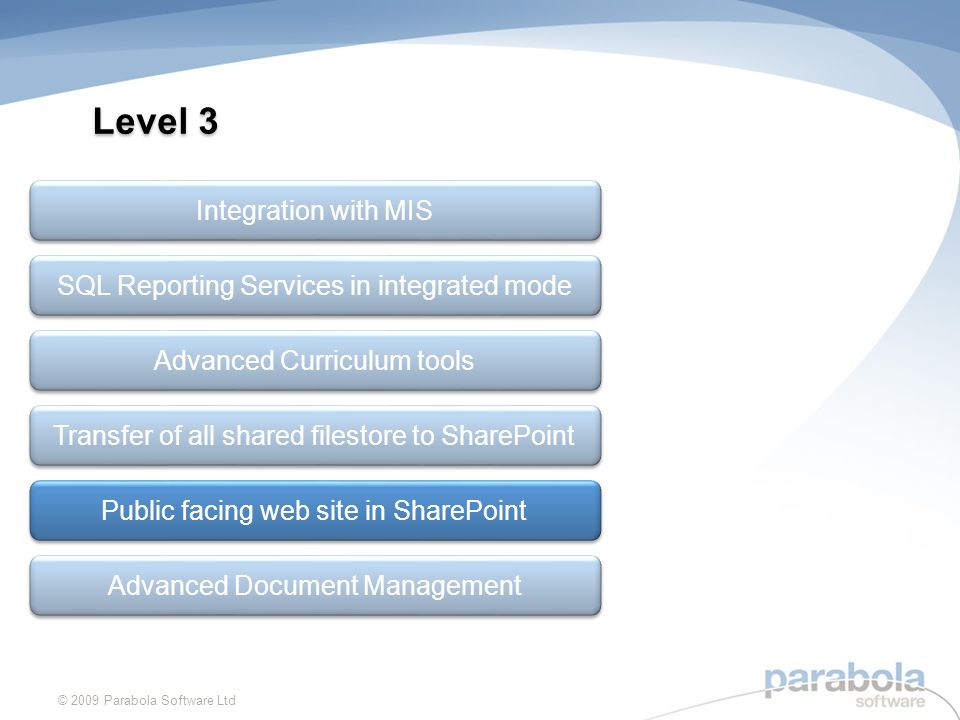 Level 3

Integration with MIS

SQL Reporting Services in integrated mode

Advanced Curriculum tools

Transfer of all shared filestore to SharePoint

Public facing web site in SharePoint

Advanced Document Management

© 2009 Parabola Software Ltd

parabola software